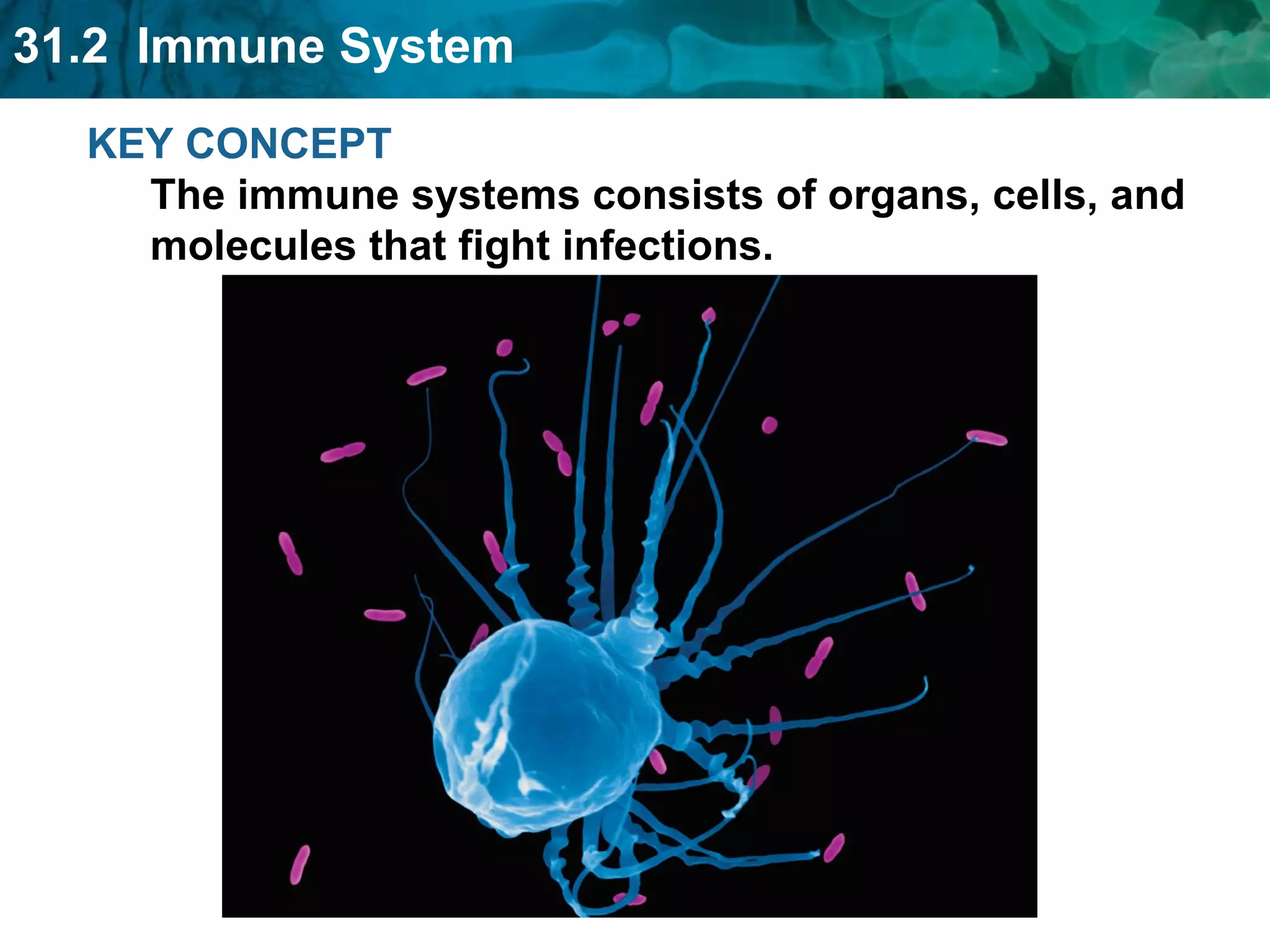 31.2 Immune System

KEY CONCEPT

The immune systems consists of organs, cells, and molecules that fight infections.